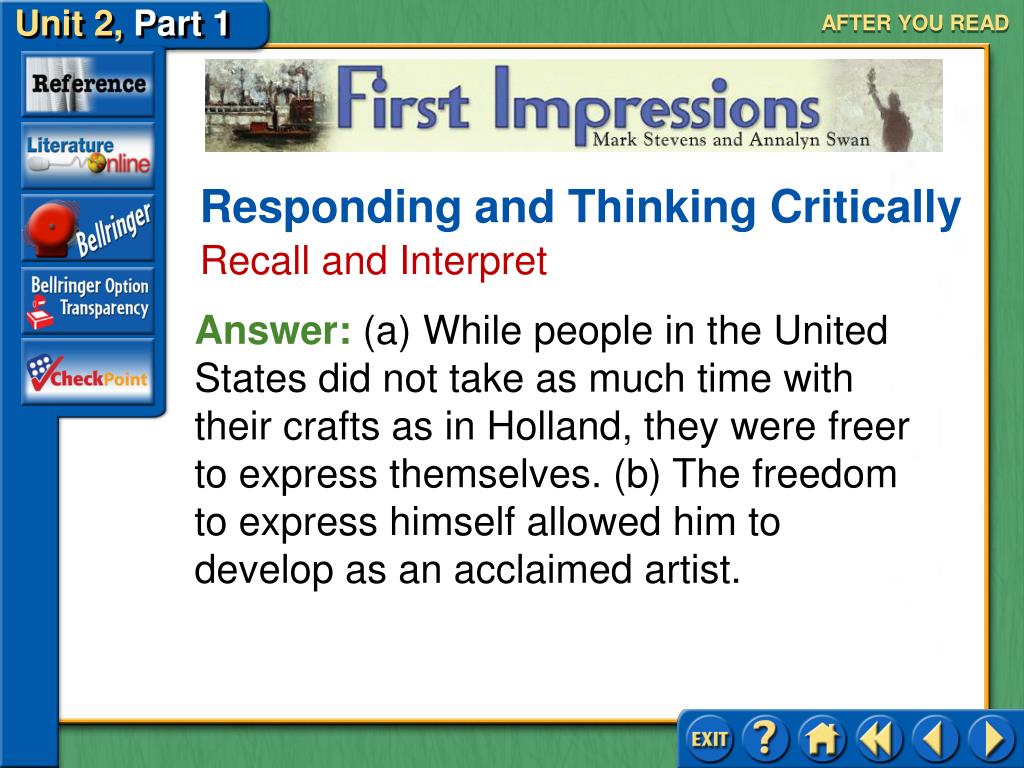 Unit 2, Part 1

AFTER YOU READ

Reference

Literature Online

Bellringer

Bellringer Option Transparency

CheckPoint

First Impressions
Mark Stevens and Annalyn Swan

Responding and Thinking Critically
Recall and Interpret

Answer: (a) While people in the United States did not take as much time with their crafts as in Holland, they were freer to express themselves. (b) The freedom to express himself allowed him to develop as an acclaimed artist.

EXIT ?